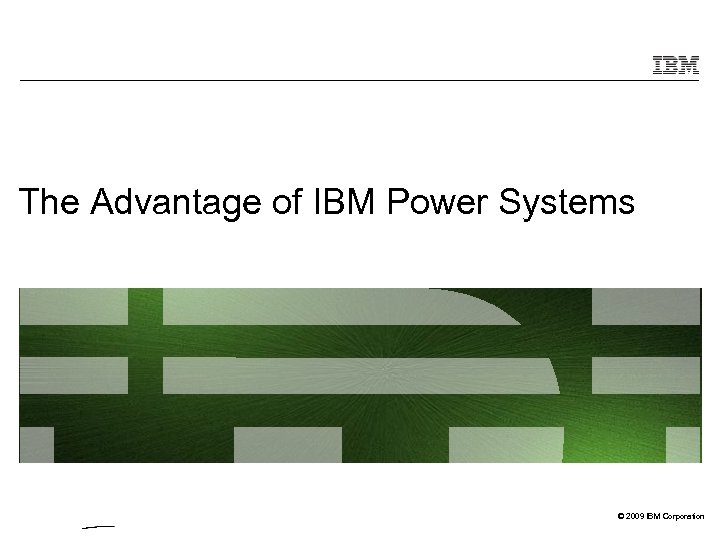 IBM

The Advantage of IBM Power Systems

© 2009 IBM Corporation